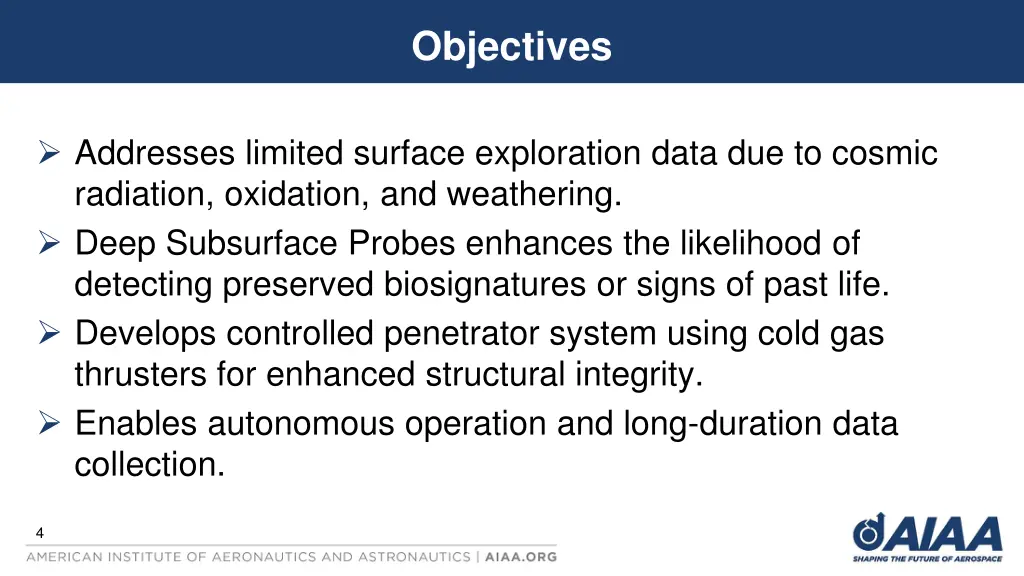 Objectives

➢ Addresses limited surface exploration data due to cosmic radiation, oxidation, and weathering.
➢ Deep Subsurface Probes enhances the likelihood of detecting preserved biosignatures or signs of past life.
➢ Develops controlled penetrator system using cold gas thrusters for enhanced structural integrity.
➢ Enables autonomous operation and long-duration data collection.

4

AMERICAN INSTITUTE OF AERONAUTICS AND ASTRONAUTICS | AIAA.ORG

AIAA
SHAPING THE FUTURE OF AEROSPACE